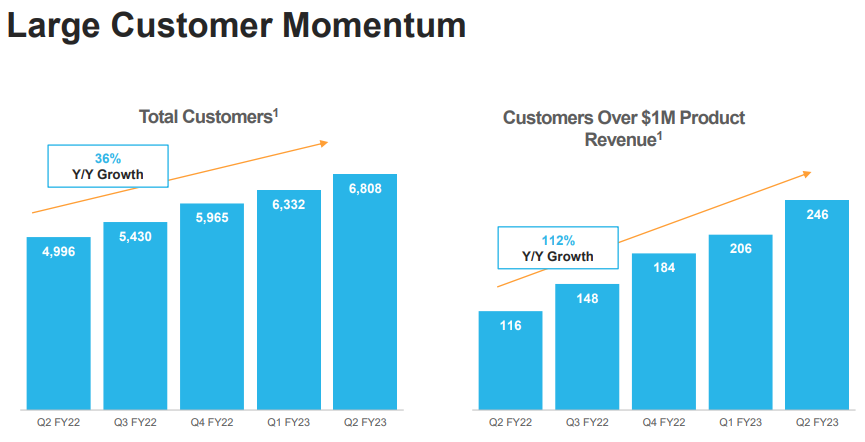 Large Customer Momentum

Total Customers$^1$

36%
Y/Y Growth

4,996
5,430
5,965
6,332
6,808

Q2 FY22
Q3 FY22
Q4 FY22
Q1 FY23
Q2 FY23

Customers Over \$1M Product Revenue$^1$

112%
Y/Y Growth

116
148
184
206
246

Q2 FY22
Q3 FY22
Q4 FY22
Q1 FY23
Q2 FY23